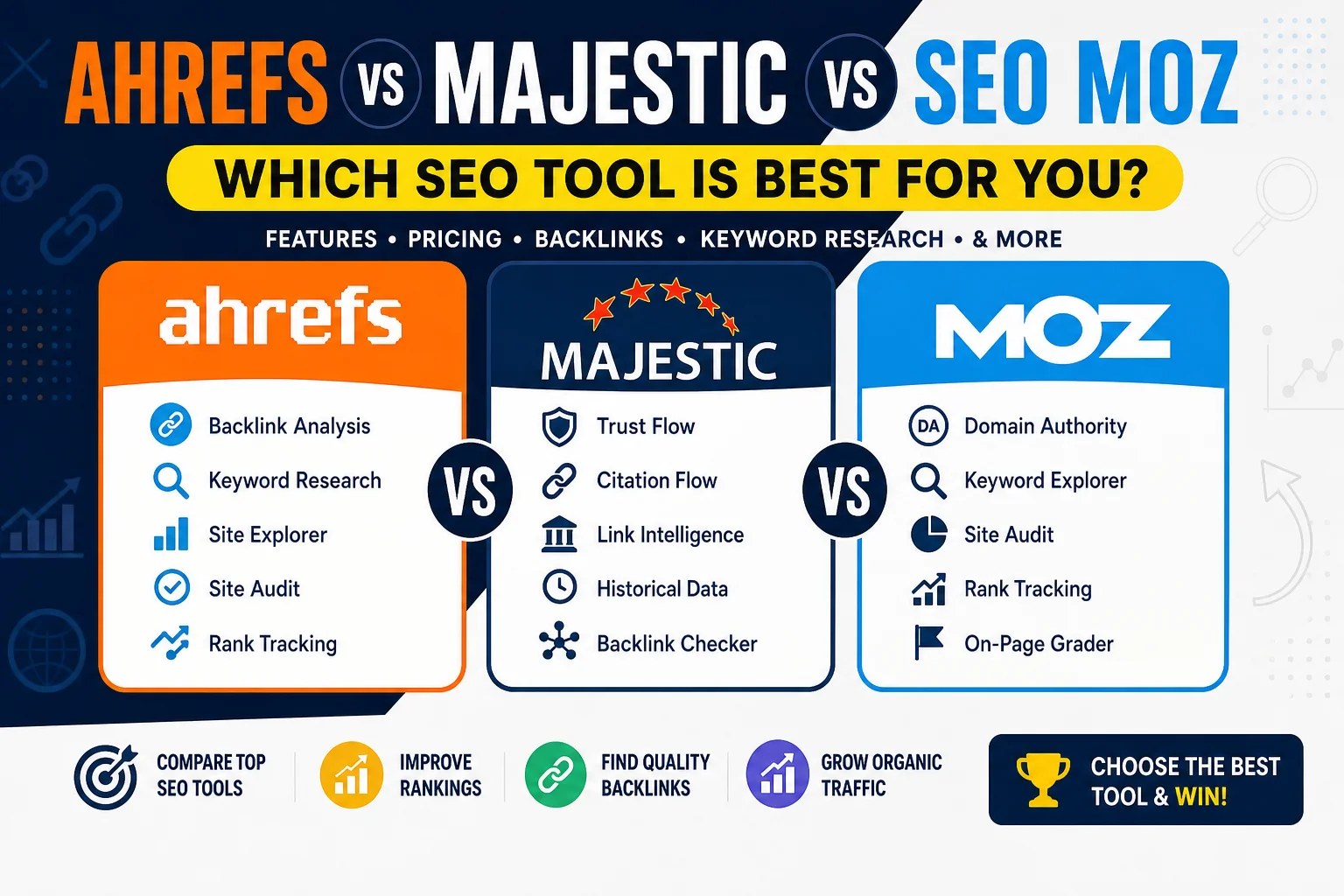 AHREFS VS MAJESTIC VS SEO MOZ

WHICH SEO TOOL IS BEST FOR YOU?

FEATURES • PRICING • BACKLINKS • KEYWORD RESEARCH • & MORE

ahrefs

Backlink Analysis
Keyword Research
Site Explorer
Site Audit
Rank Tracking

VS

MAJESTIC

Trust Flow
Citation Flow
Link Intelligence
Historical Data
Backlink Checker

VS

MOZ

DA Domain Authority
Keyword Explorer
Site Audit
Rank Tracking
On-Page Grader

COMPARE TOP SEO TOOLS

IMPROVE RANKINGS

FIND QUALITY BACKLINKS

GROW ORGANIC TRAFFIC

CHOOSE THE BEST TOOL & WIN!